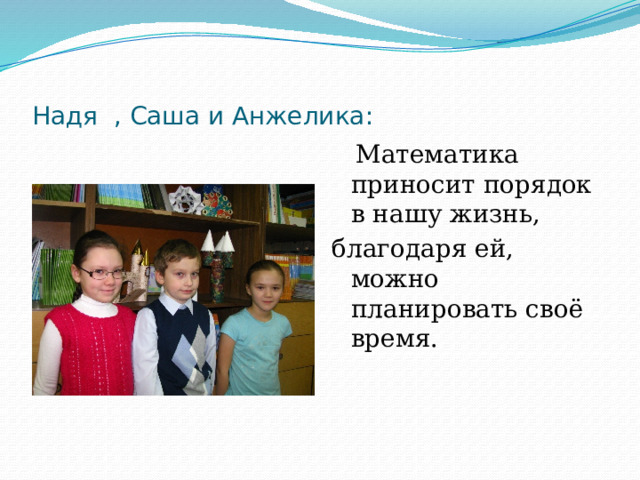 Надя , Саша и Анжелика:

Математика приносит порядок в нашу жизнь, благодаря ей, можно планировать своё время.